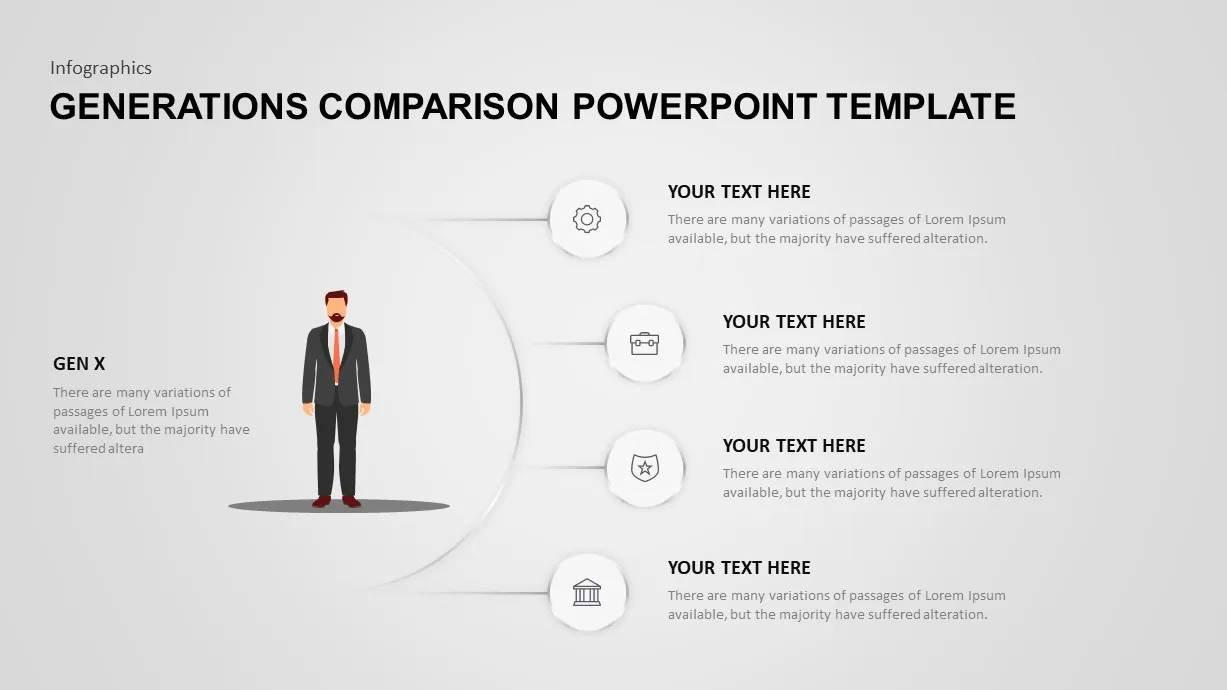 Infographics

GENERATIONS COMPARISON POWERPOINT TEMPLATE

GEN X

There are many variations of passages of Lorem Ipsum available, but the majority have suffered altera

YOUR TEXT HERE

There are many variations of passages of Lorem Ipsum available, but the majority have suffered alteration.

YOUR TEXT HERE

There are many variations of passages of Lorem Ipsum available, but the majority have suffered alteration.

YOUR TEXT HERE

There are many variations of passages of Lorem Ipsum available, but the majority have suffered alteration.

YOUR TEXT HERE

There are many variations of passages of Lorem Ipsum available, but the majority have suffered alteration.